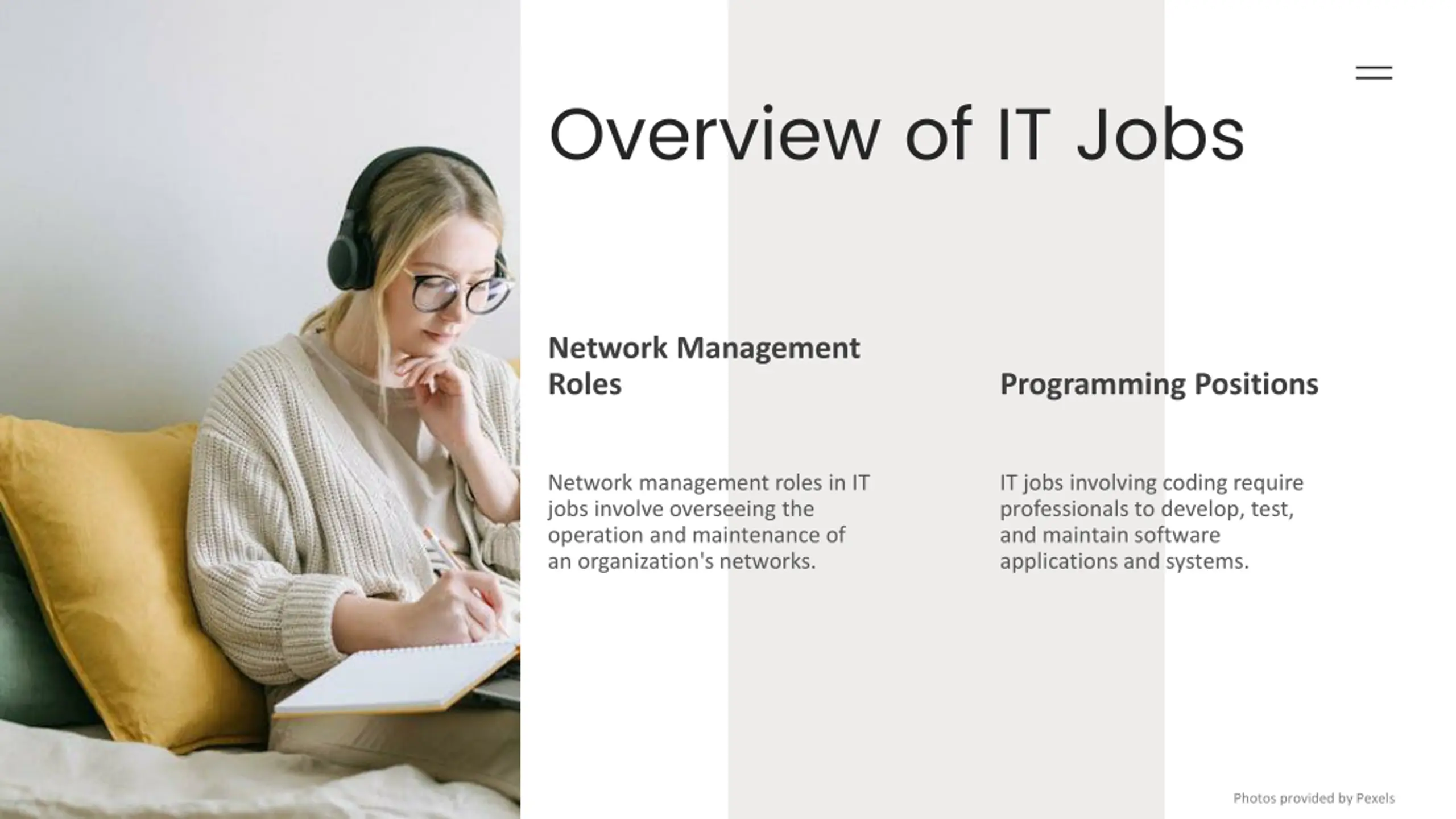 Overview of IT Jobs

Network Management Roles

Network management roles in IT jobs involve overseeing the operation and maintenance of an organization's networks.

Programming Positions

IT jobs involving coding require professionals to develop, test, and maintain software applications and systems.

Photos provided by Pexels